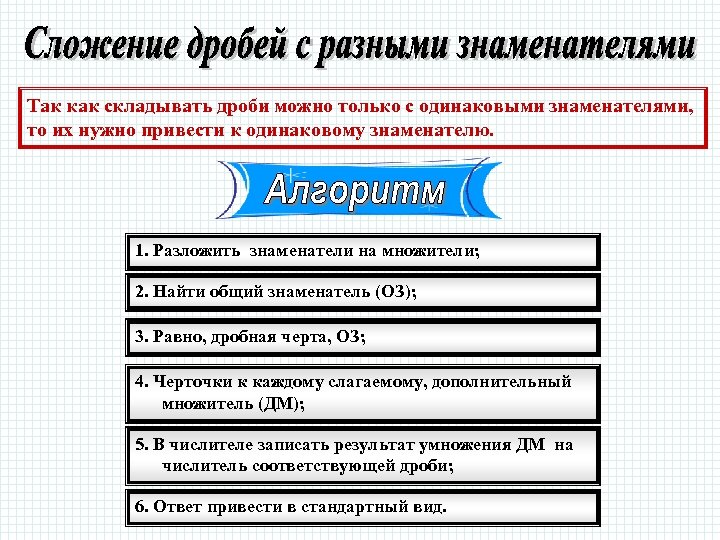 Сложение дробей с разными знаменателями

Так как складывать дроби можно только с одинаковыми знаменателями, то их нужно привести к одинаковому знаменателю.

Алгоритм

1. Разложить знаменатели на множители;

2. Найти общий знаменатель (ОЗ);

3. Равно, дробная черта, ОЗ;

4. Черточки к каждому слагаемому, дополнительный множитель (ДМ);

5. В числителе записать результат умножения ДМ на числитель соответствующей дроби;

6. Ответ привести в стандартный вид.